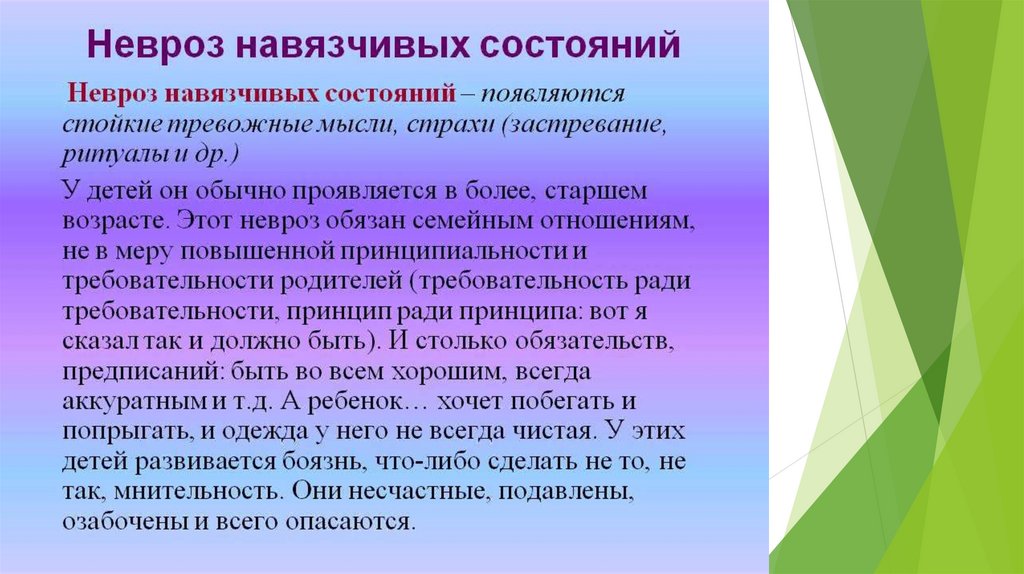 Невроз навязчивых состояний

Невроз навязчивых состояний – появляются стойкие тревожные мысли, страхи (застревание, ритуалы и др.)

У детей он обычно проявляется в более, старшем возрасте. Этот невроз обязан семейным отношениям, не в меру повышенной принципиальности и требовательности родителей (требовательность ради требовательности, принцип ради принципа: вот я сказал так и должно быть). И столько обязательств, предписаний: быть во всем хорошим, всегда аккуратным и т.д. А ребенок… хочет побегать и попрыгать, и одежда у него не всегда чистая. У этих детей развивается боязнь, что-либо сделать не то, не так, мнительность. Они несчастные, подавлены, озабочены и всего опасаются.